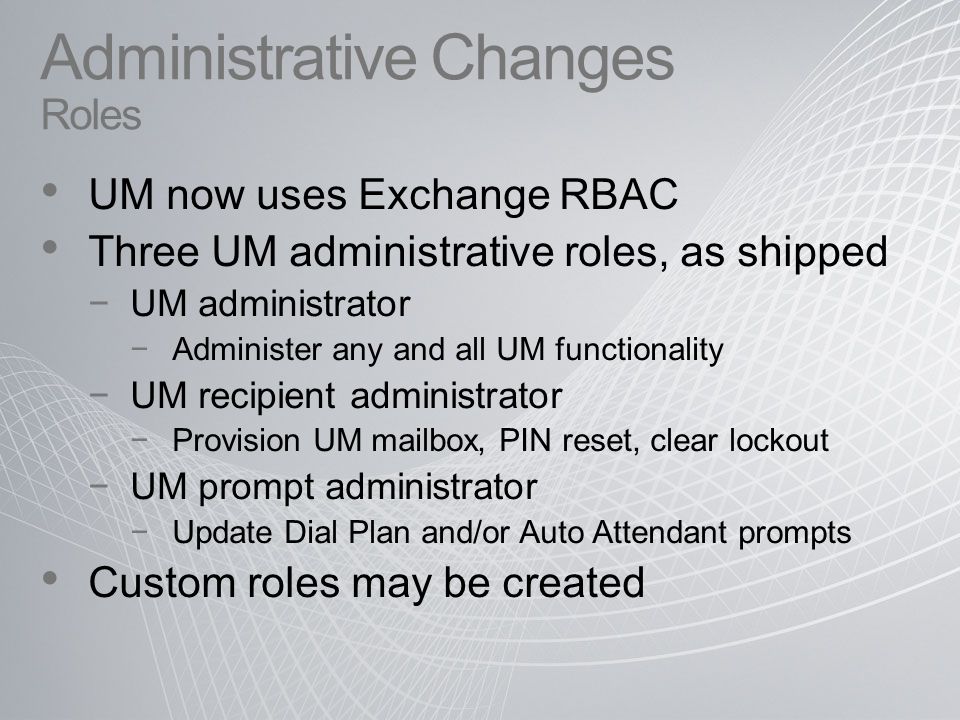 Administrative Changes
Roles

• UM now uses Exchange RBAC
• Three UM administrative roles, as shipped
  − UM administrator
    − Administer any and all UM functionality
  − UM recipient administrator
    − Provision UM mailbox, PIN reset, clear lockout
  − UM prompt administrator
    − Update Dial Plan and/or Auto Attendant prompts
• Custom roles may be created